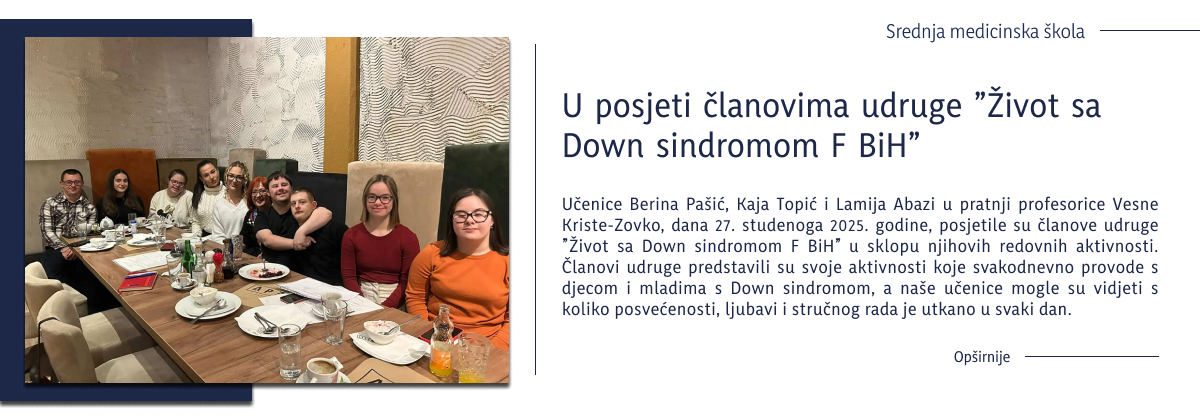 Srednja medicinska škola

U posjeti članovima udruge ”Život sa Down sindromom F BiH”

Učenice Berina Pašić, Kaja Topić i Lamija Abazi u pratnji profesorice Vesne Kriste-Zovko, dana 27. studenoga 2025. godine, posjetile su članove udruge ”Život sa Down sindromom F BiH” u sklopu njihovih redovnih aktivnosti. Članovi udruge predstavili su svoje aktivnosti koje svakodnevno provode s djecom i mladima s Down sindromom, a naše učenice mogle su vidjeti s koliko posvećenosti, ljubavi i stručnog rada je utkano u svaki dan.

Opširnije